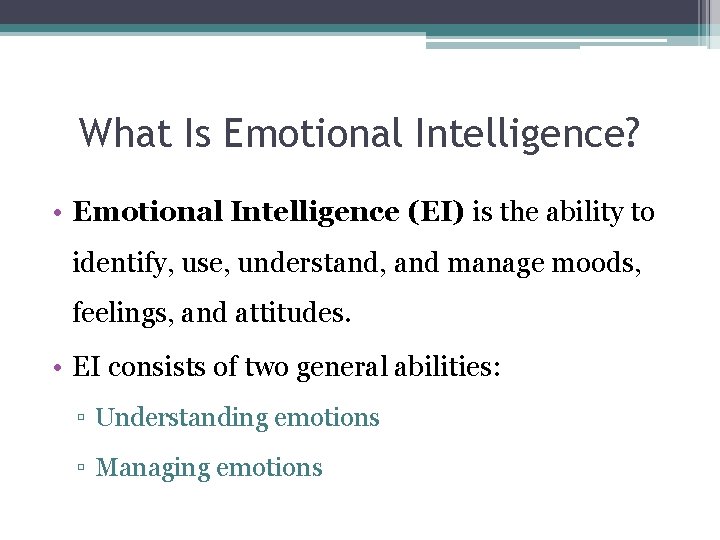 What Is Emotional Intelligence?

• Emotional Intelligence (EI) is the ability to identify, use, understand, and manage moods, feelings, and attitudes.

• EI consists of two general abilities:
▫ Understanding emotions
▫ Managing emotions